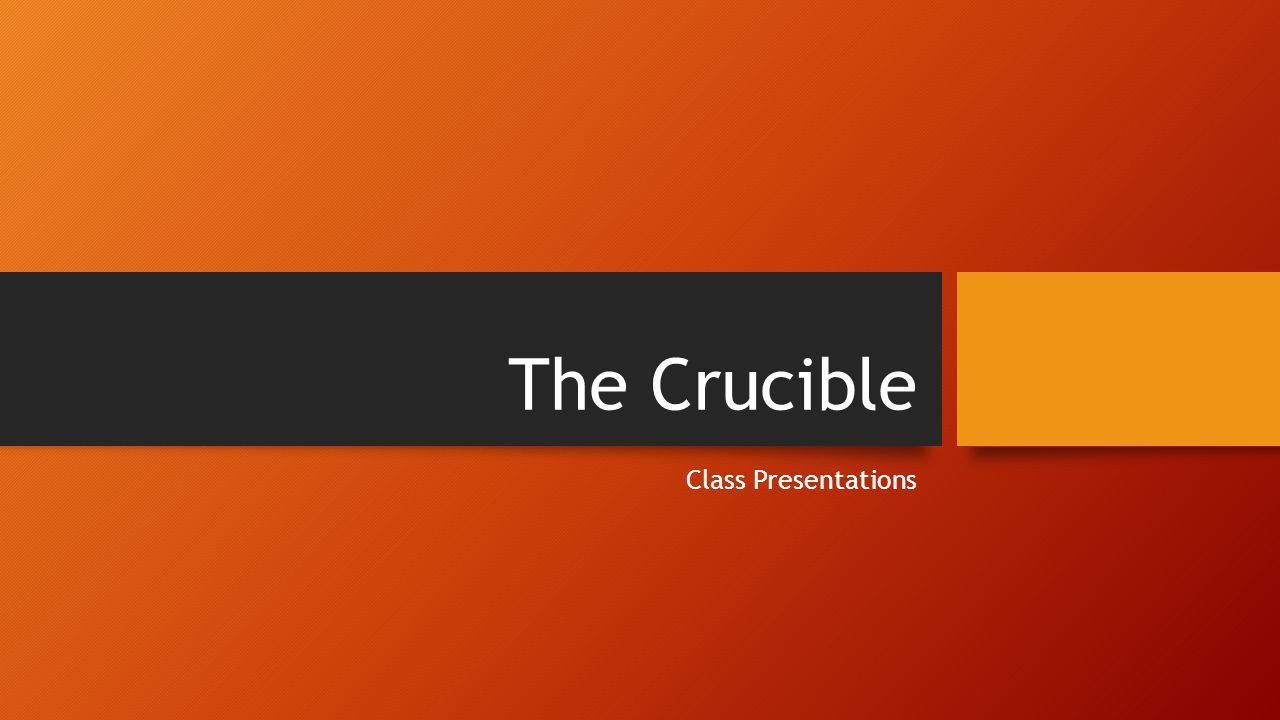 The Crucible

Class Presentations